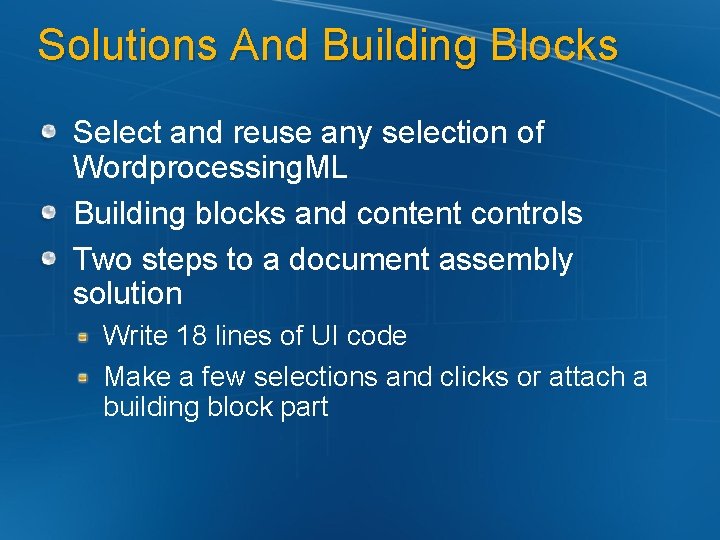 Solutions And Building Blocks

Select and reuse any selection of WordprocessingML

Building blocks and content controls

Two steps to a document assembly solution

Write 18 lines of UI code

Make a few selections and clicks or attach a building block part